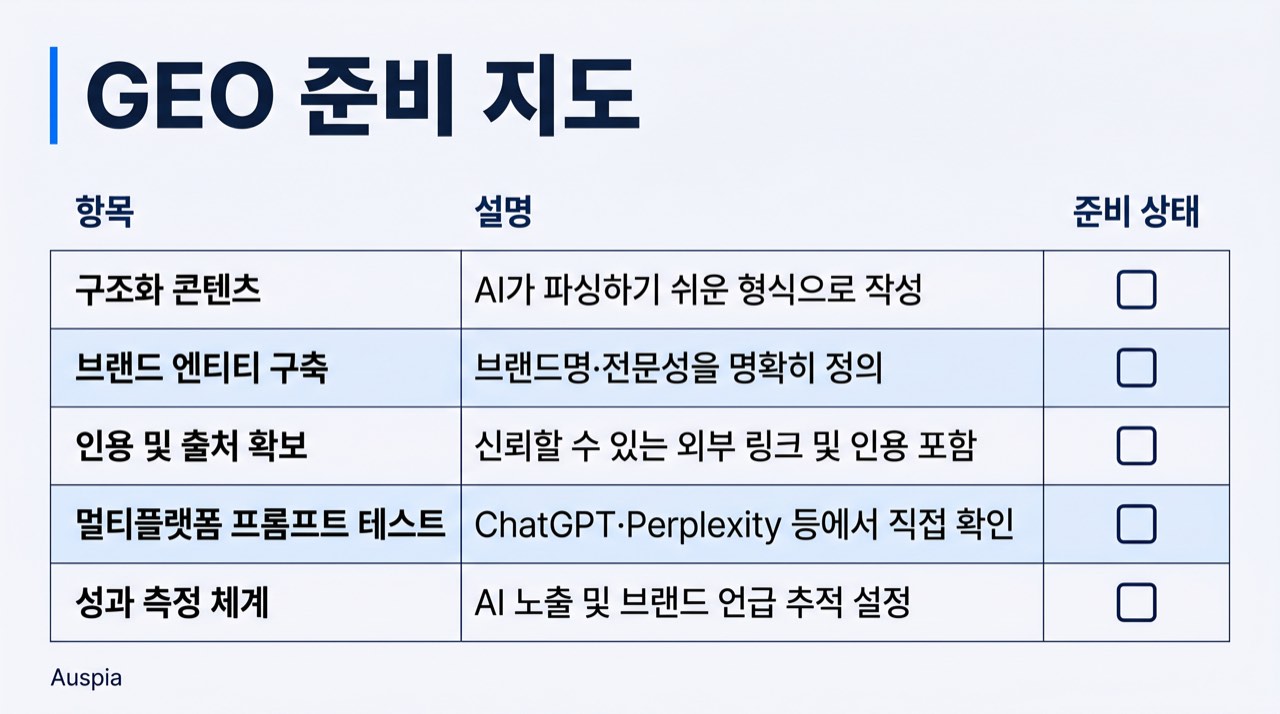 GEO 준비 지도

| 항목 | 설명 | 준비 상태 |
|---|---|---|
| 구조화 콘텐츠 | AI가 파싱하기 쉬운 형식으로 작성 | ☐ |
| 브랜드 엔티티 구축 | 브랜드명·전문성을 명확히 정의 | ☐ |
| 인용 및 출처 확보 | 신뢰할 수 있는 외부 링크 및 인용 포함 | ☐ |
| 멀티플랫폼 프롬프트 테스트 | ChatGPT·Perplexity 등에서 직접 확인 | ☐ |
| 성과 측정 체계 | AI 노출 및 브랜드 언급 추적 설정 | ☐ |

Auspia